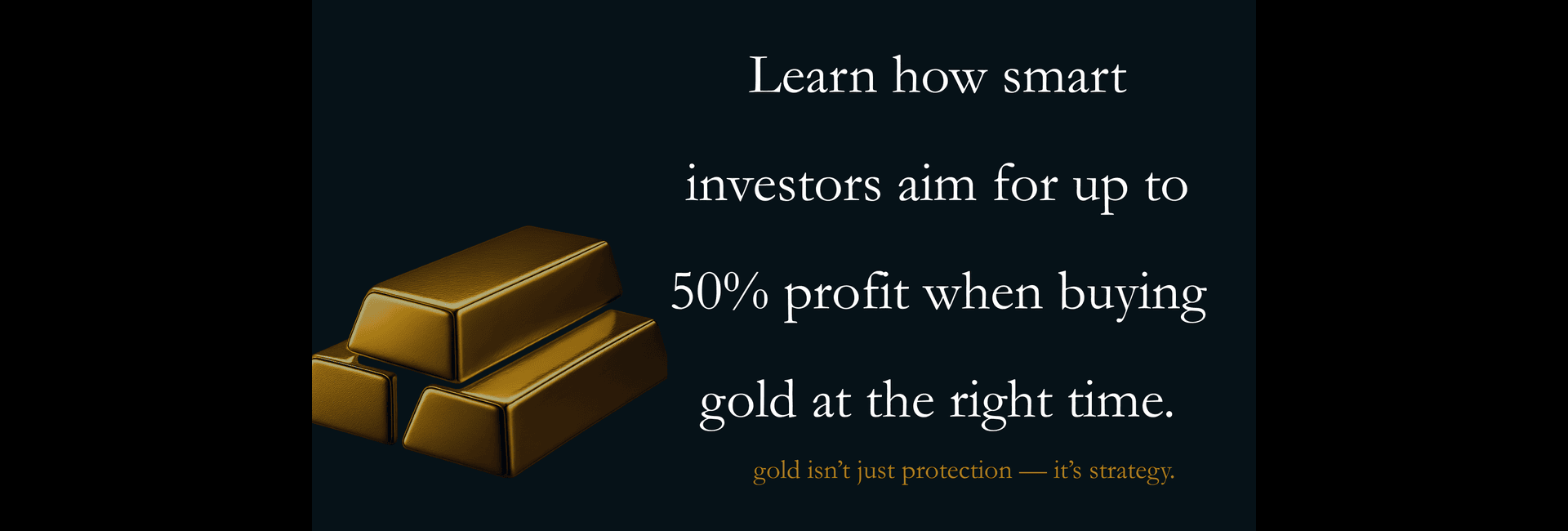 Learn how smart

investors aim for up to

50% profit when buying

gold at the right time.

gold isn’t just protection — it’s strategy.